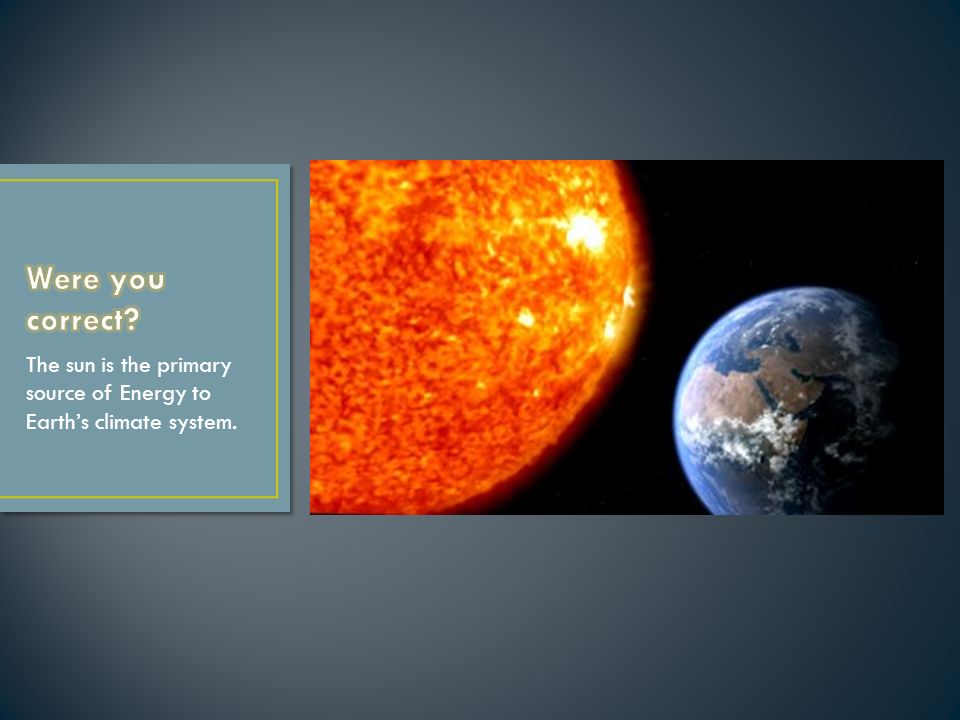 Were you correct?

The sun is the primary source of Energy to Earth’s climate system.